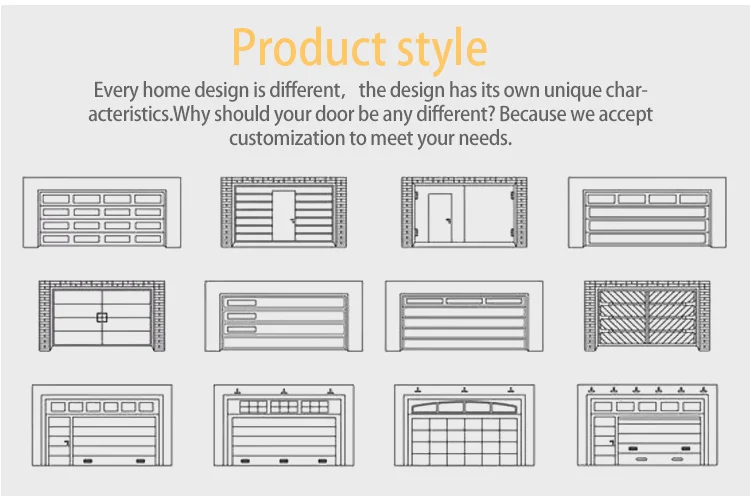 Product style

Every home design is different, the design has its own unique characteristics.Why should your door be any different? Because we accept customization to meet your needs.